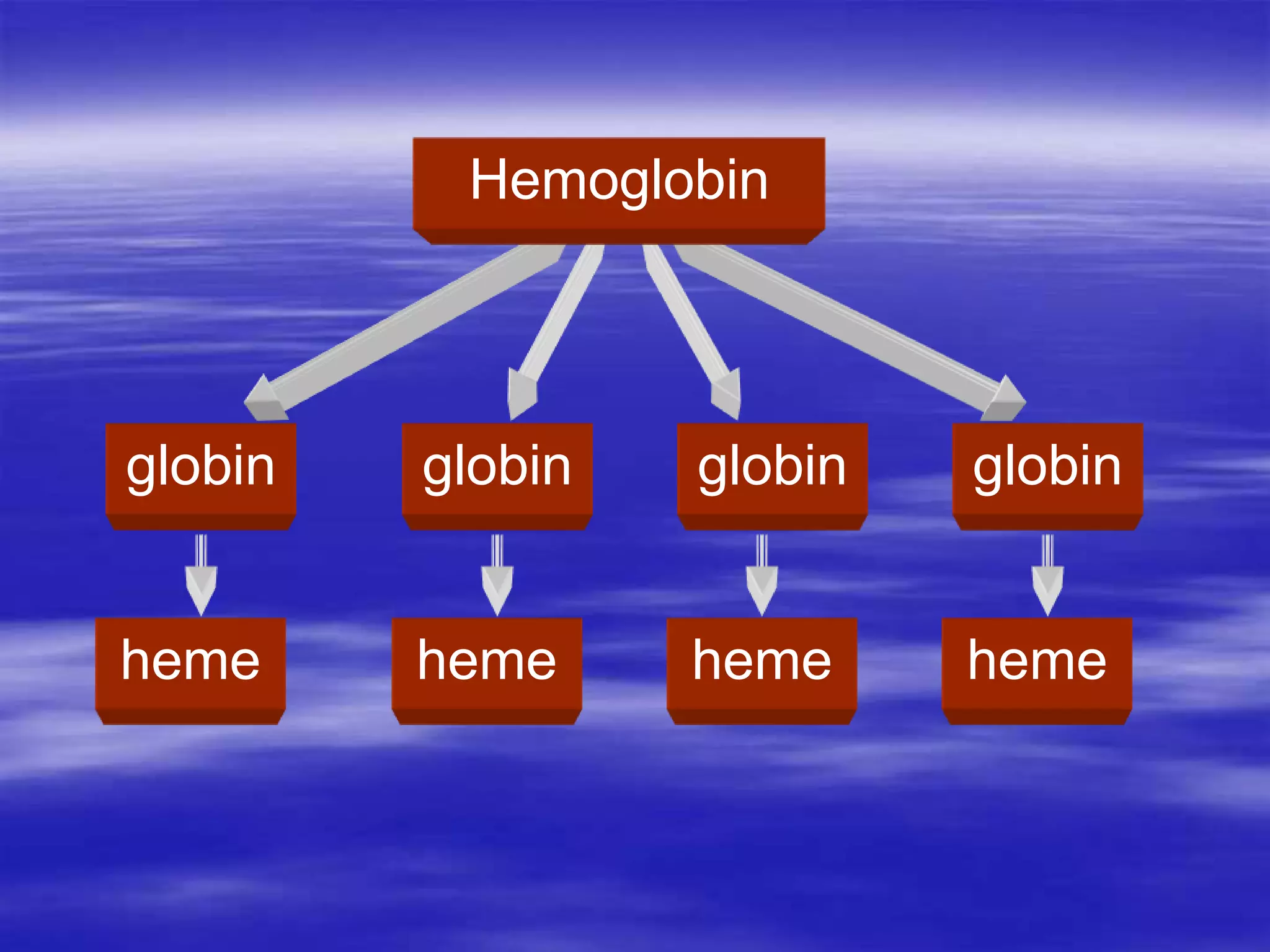 Hemoglobin

globin globin globin globin

heme heme heme heme